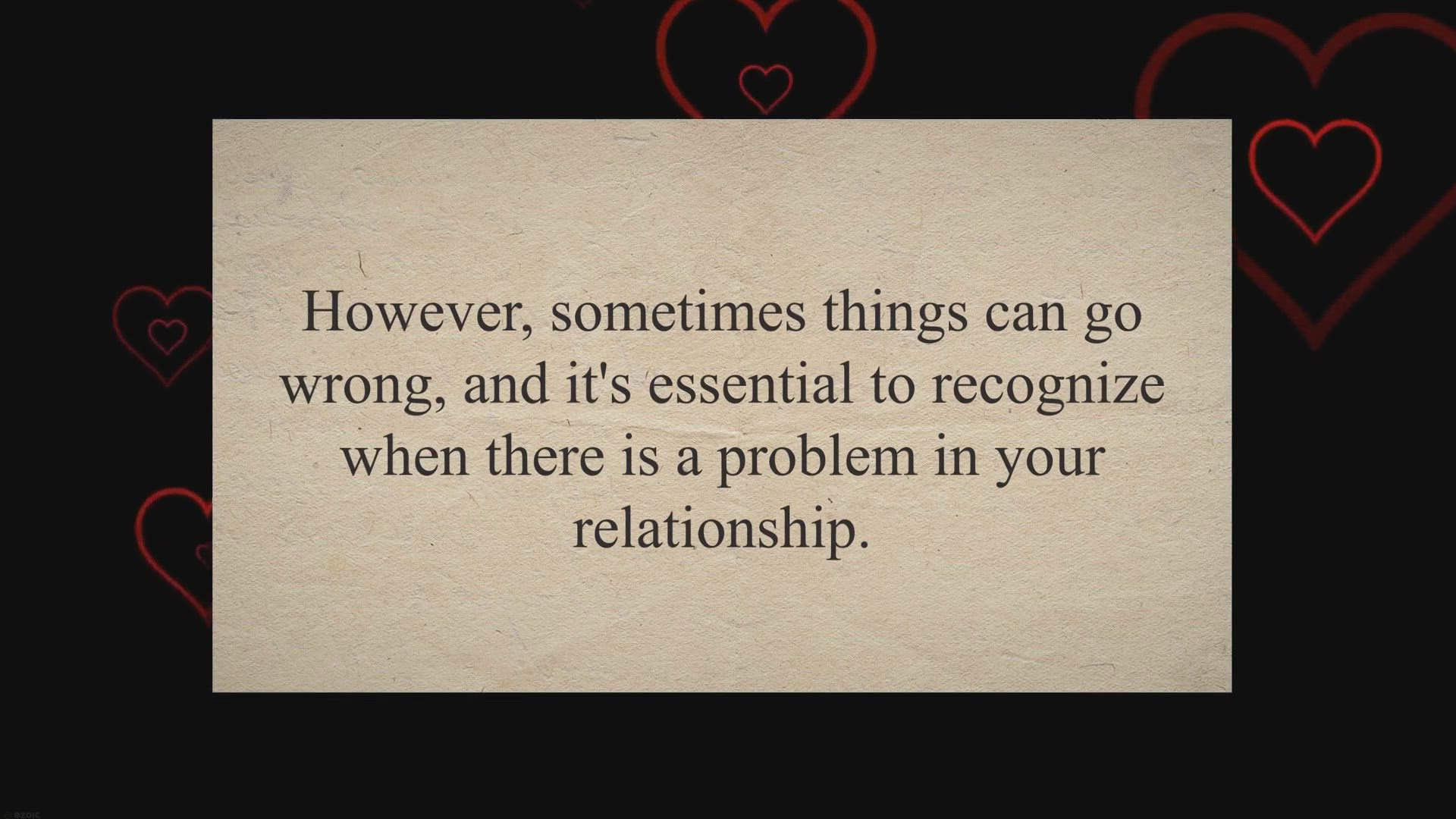 However, sometimes things can go wrong, and it's essential to recognize when there is a problem in your relationship.

ezoic